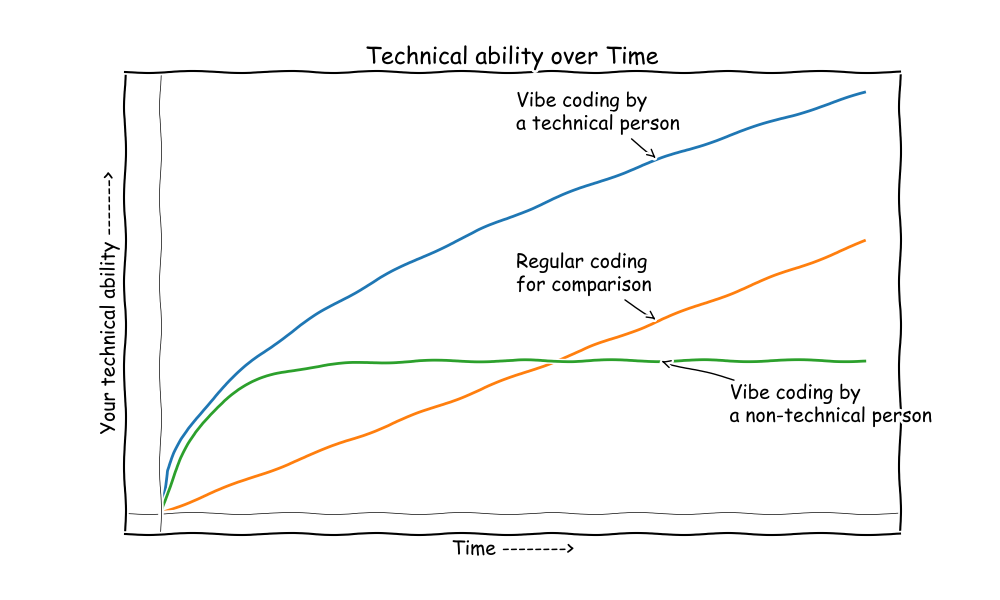 Technical ability over Time

Your technical ability ------->

Vibe coding by
a technical person

Regular coding
for comparison

Vibe coding by
a non-technical person

Time -------->